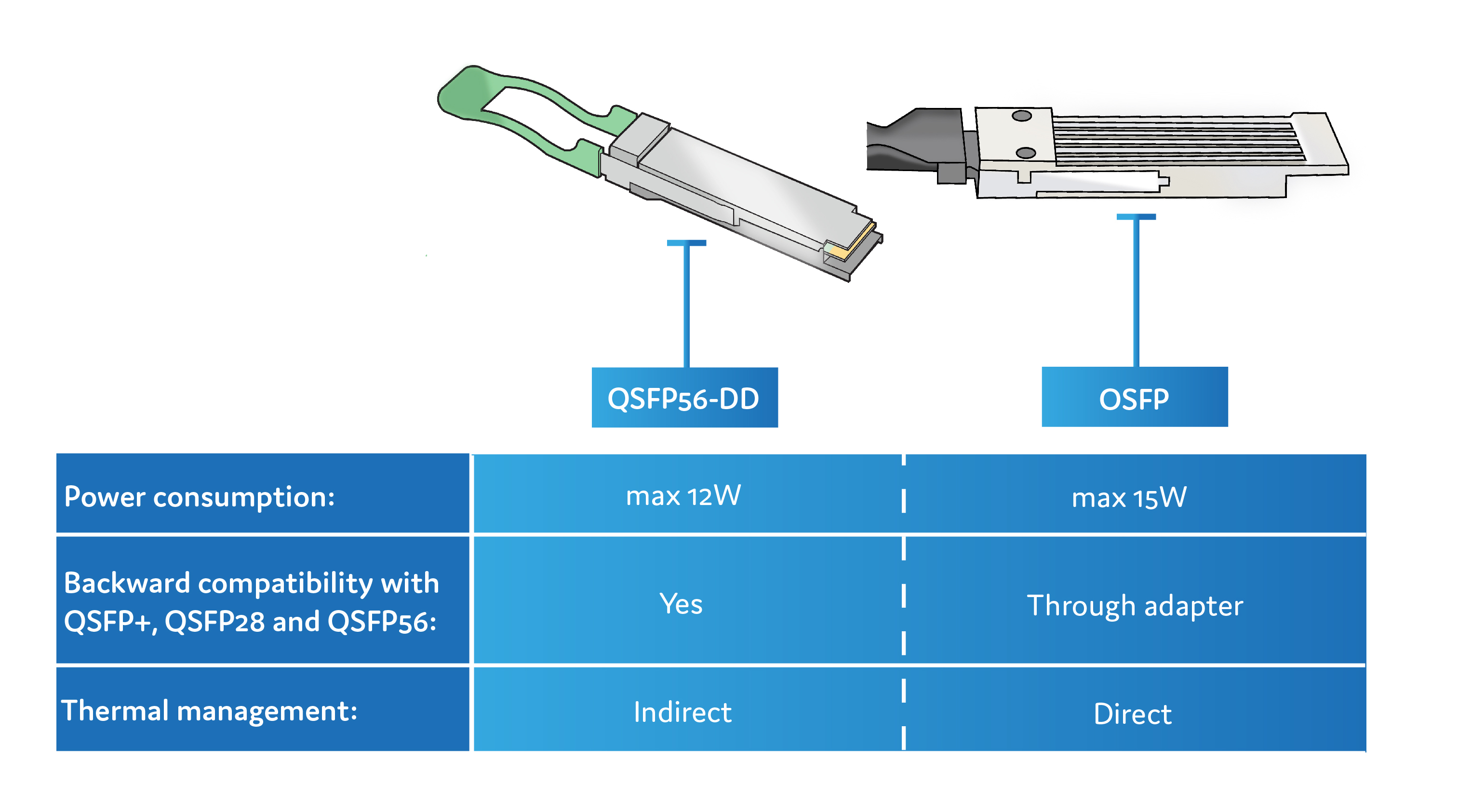 | | QSFP56-DD | OSFP |
|---|---|---|
| Power consumption: | max 12W | max 15W |
| Backward compatibility with QSFP+, QSFP28 and QSFP56: | Yes | Through adapter |
| Thermal management: | Indirect | Direct |